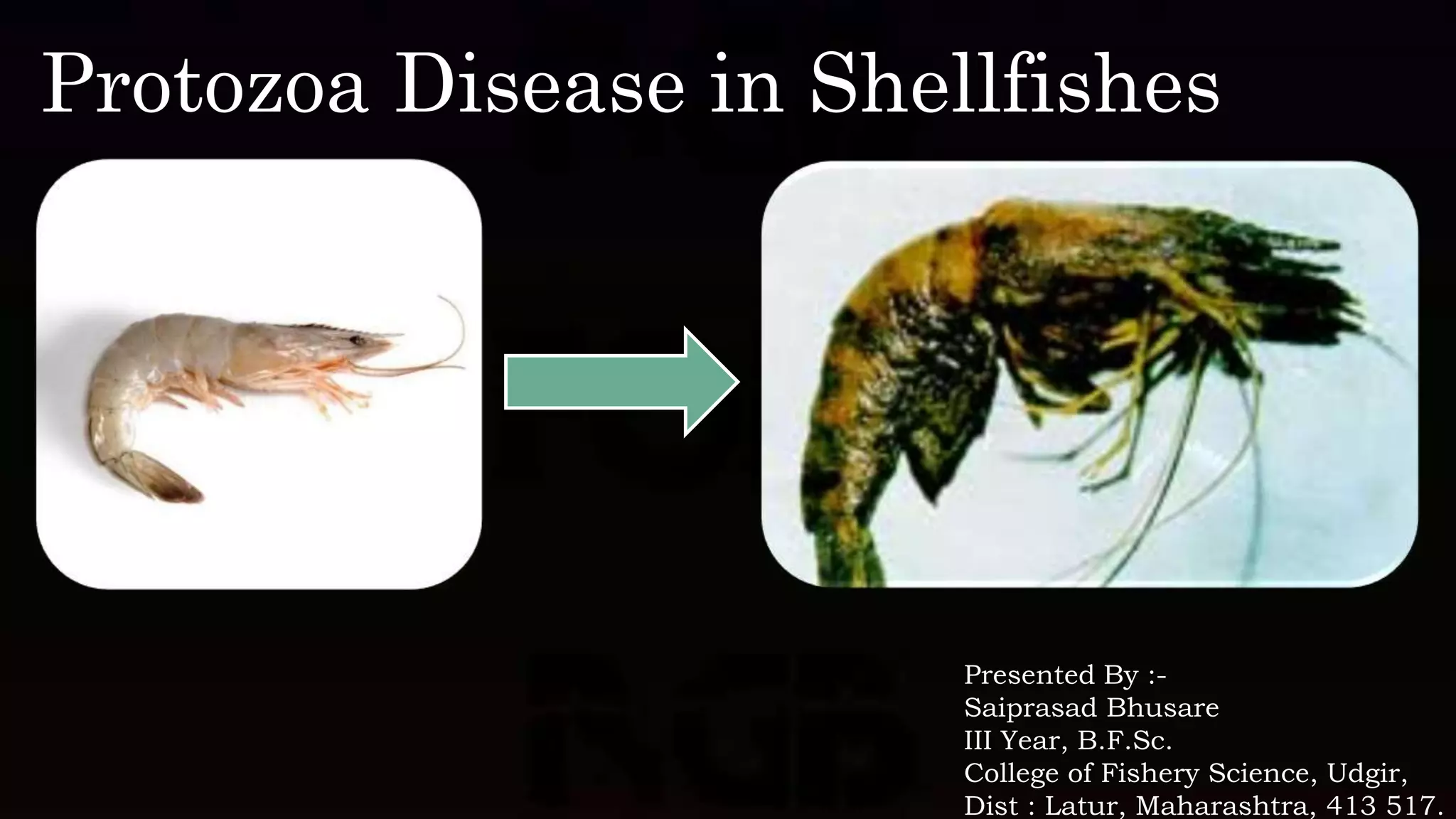 Protozoa Disease in Shellfishes

Presented By :-
Saiprasad Bhusare
III Year, B.F.Sc.
College of Fishery Science, Udgir,
Dist : Latur, Maharashtra, 413 517.